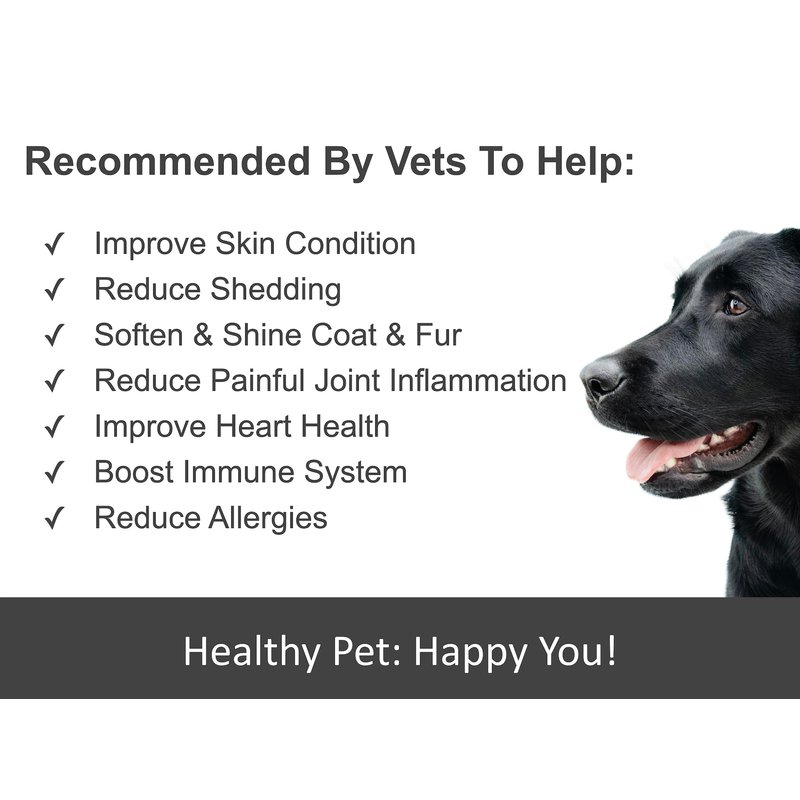 Recommended By Vets To Help:

✓ Improve Skin Condition
✓ Reduce Shedding
✓ Soften & Shine Coat & Fur
✓ Reduce Painful Joint Inflammation
✓ Improve Heart Health
✓ Boost Immune System
✓ Reduce Allergies

Healthy Pet: Happy You!